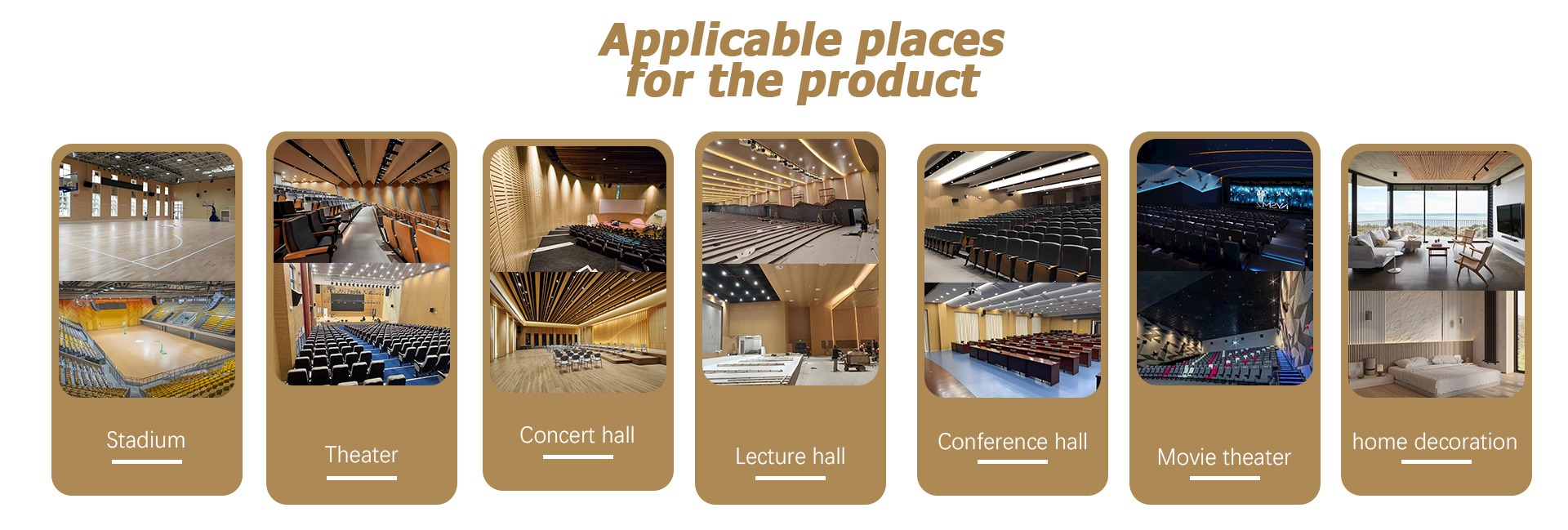 Applicable places
for the product

Stadium

Theater

Concert hall

Lecture hall

Conference hall

Movie theater

home decoration